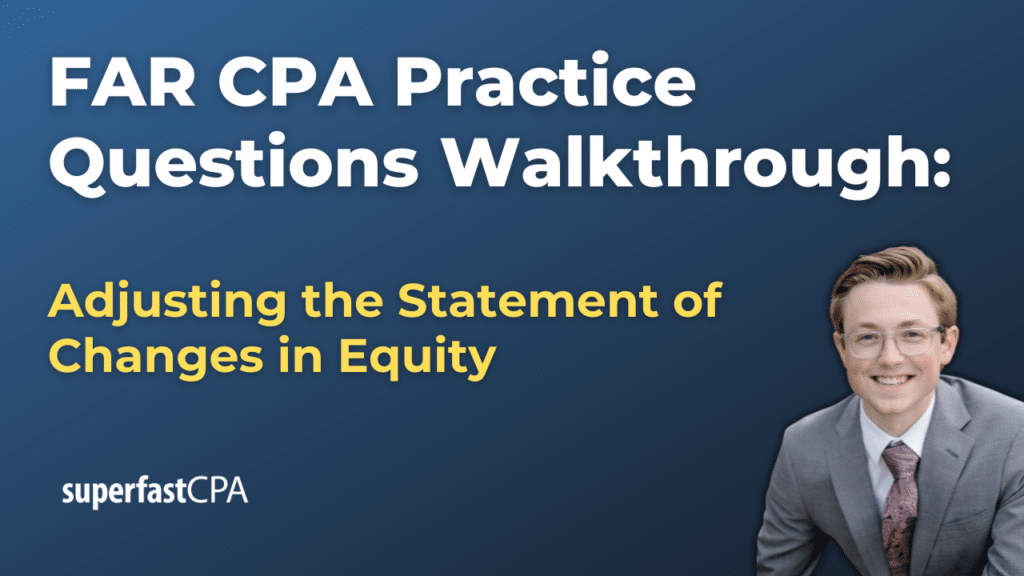 FAR CPA Practice Questions Walkthrough:

Adjusting the Statement of Changes in Equity

superfastCPA